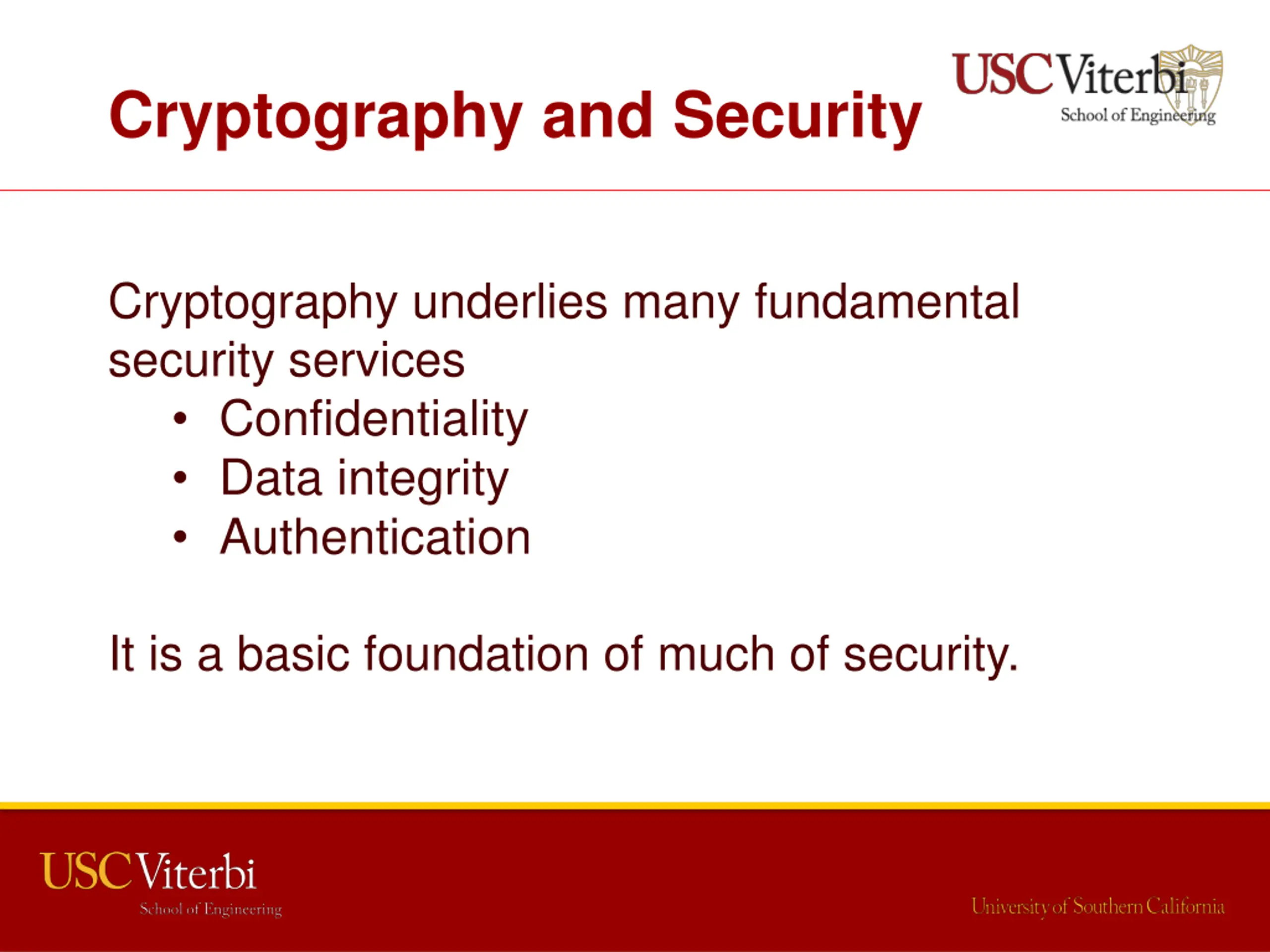 Cryptography and Security

USC Viterbi
School of Engineering

Cryptography underlies many fundamental security services

• Confidentiality
• Data integrity
• Authentication

It is a basic foundation of much of security.

USC Viterbi
School of Engineering

University of Southern California